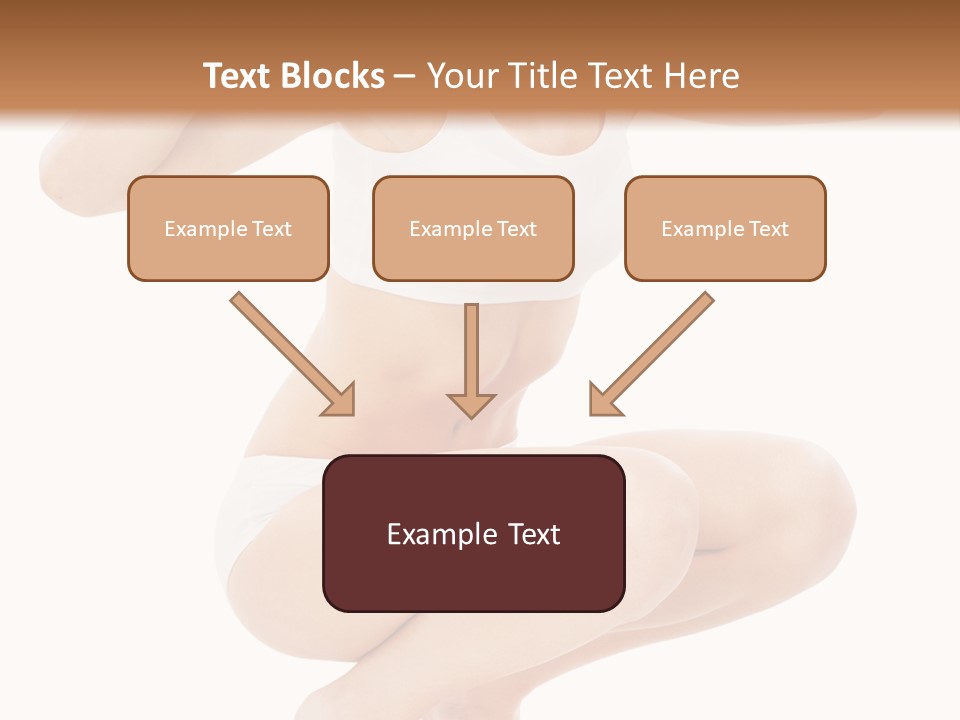 Text Blocks – Your Title Text Here

Example Text

Example Text

Example Text

Example Text